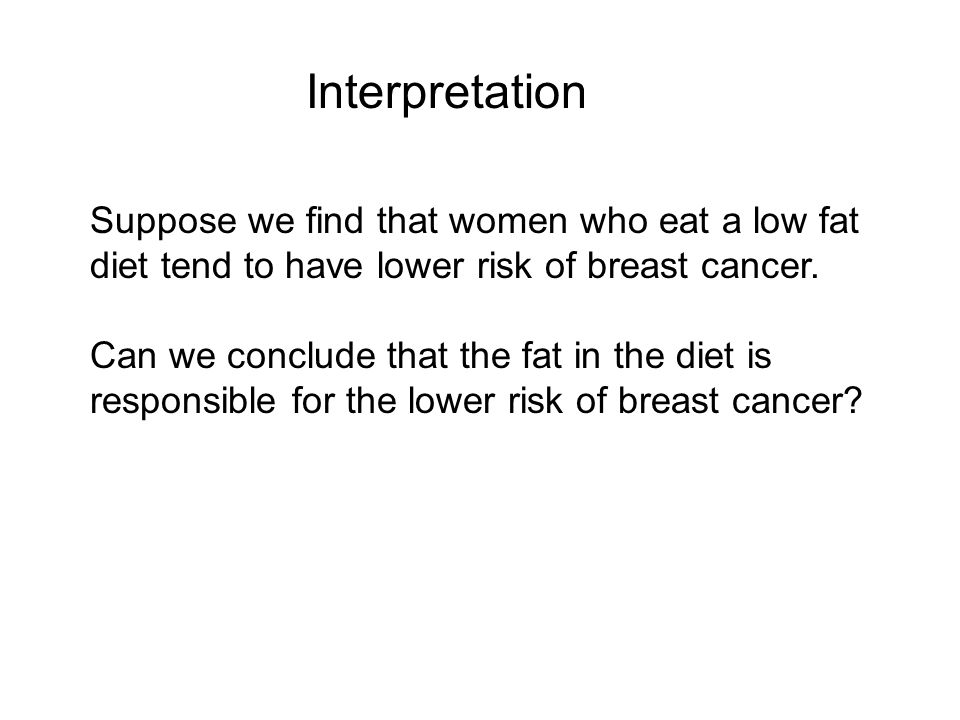 Interpretation

Suppose we find that women who eat a low fat diet tend to have lower risk of breast cancer.

Can we conclude that the fat in the diet is responsible for the lower risk of breast cancer?